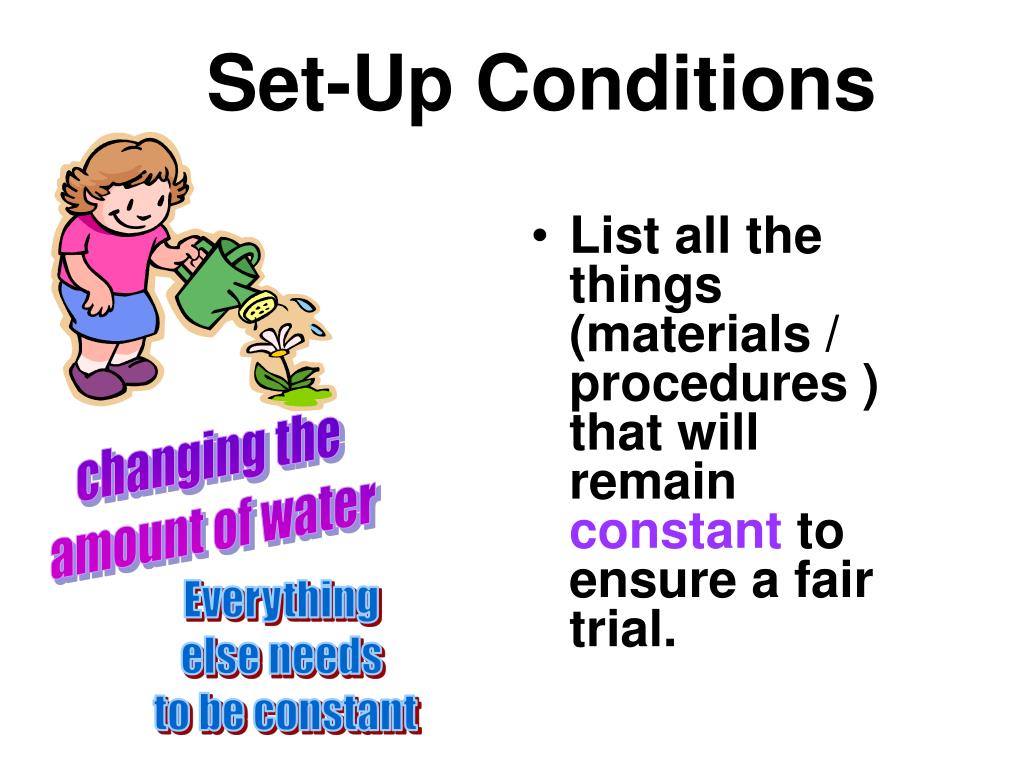 Set-Up Conditions

changing the amount of water

Everything else needs to be constant

• List all the things (materials / procedures ) that will remain constant to ensure a fair trial.